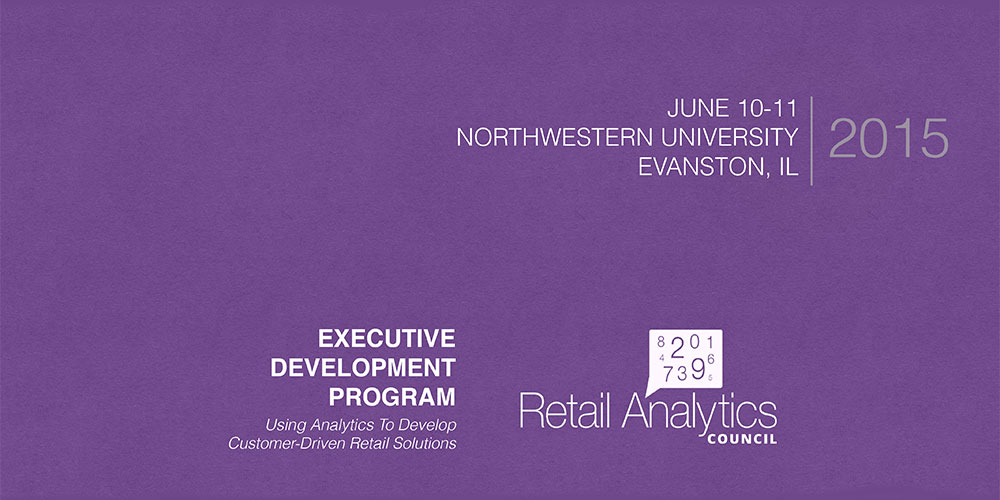 JUNE 10-11
NORTHWESTERN UNIVERSITY
EVANSTON, IL

2015

EXECUTIVE
DEVELOPMENT
PROGRAM

Using Analytics To Develop Customer-Driven Retail Solutions

8 2 0 1
4 7 3 9 6
5

Retail Analytics
COUNCIL